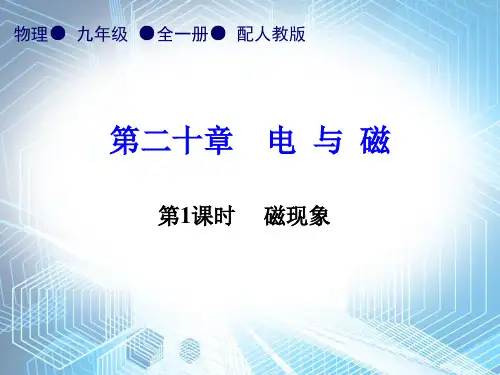 物理● 九年级 ●全一册● 配人教版

第二十章 电 与 磁

第1课时 磁现象